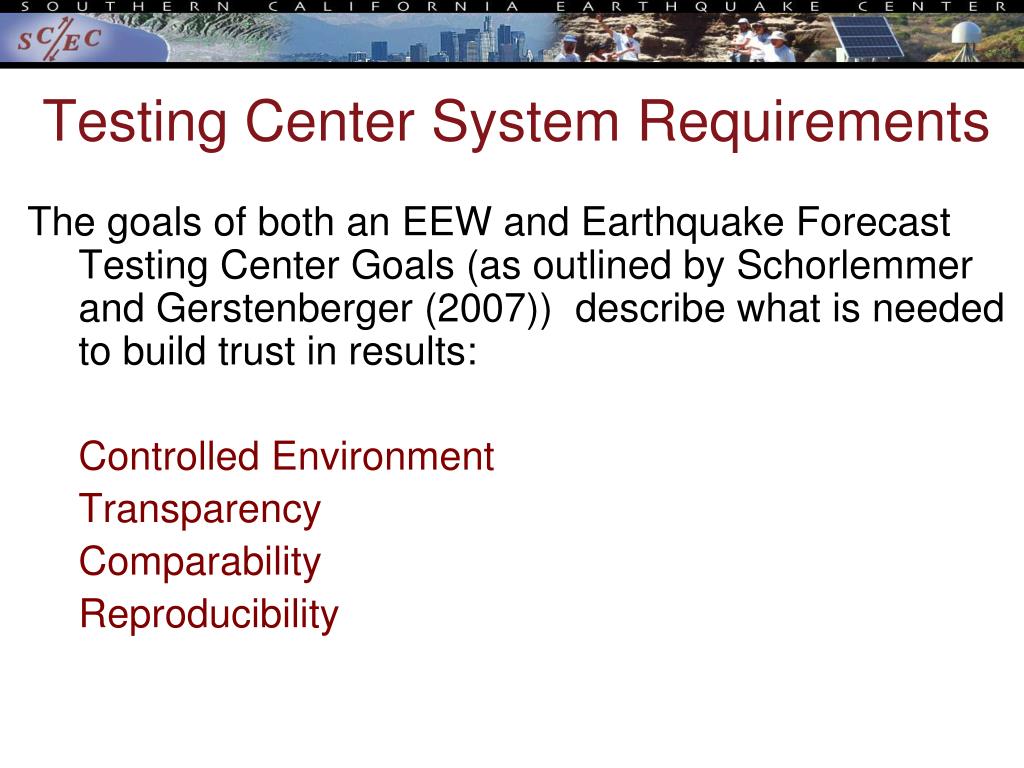 SOUTHERN CALIFORNIA EARTHQUAKE CENTER

SC/EC

Testing Center System Requirements

The goals of both an EEW and Earthquake Forecast Testing Center Goals (as outlined by Schorlemmer and Gerstenberger (2007)) describe what is needed to build trust in results:

Controlled Environment

Transparency

Comparability

Reproducibility